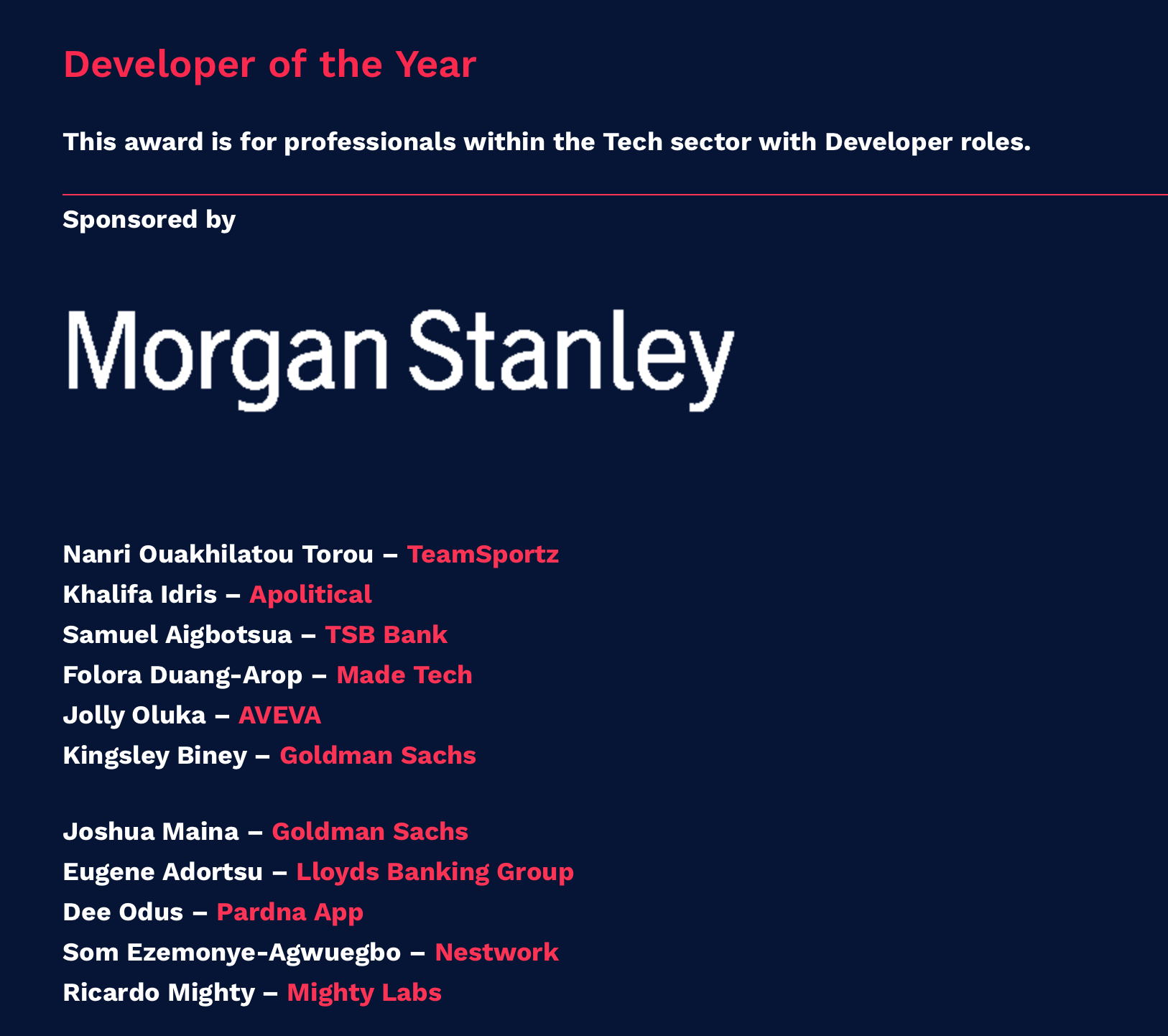 Developer of the Year

This award is for professionals within the Tech sector with Developer roles.

Sponsored by

Morgan Stanley

Nanri Ouakhilatou Torou – TeamSportz
Khalifa Idris – Apolitical
Samuel Aigbotsua – TSB Bank
Folora Duang-Arop – Made Tech
Jolly Oluka – AVEVA
Kingsley Biney – Goldman Sachs

Joshua Maina – Goldman Sachs
Eugene Adortsu – Lloyds Banking Group
Dee Odus – Pardna App
Som Ezemonye-Agwuegbo – Nestwork
Ricardo Mighty – Mighty Labs